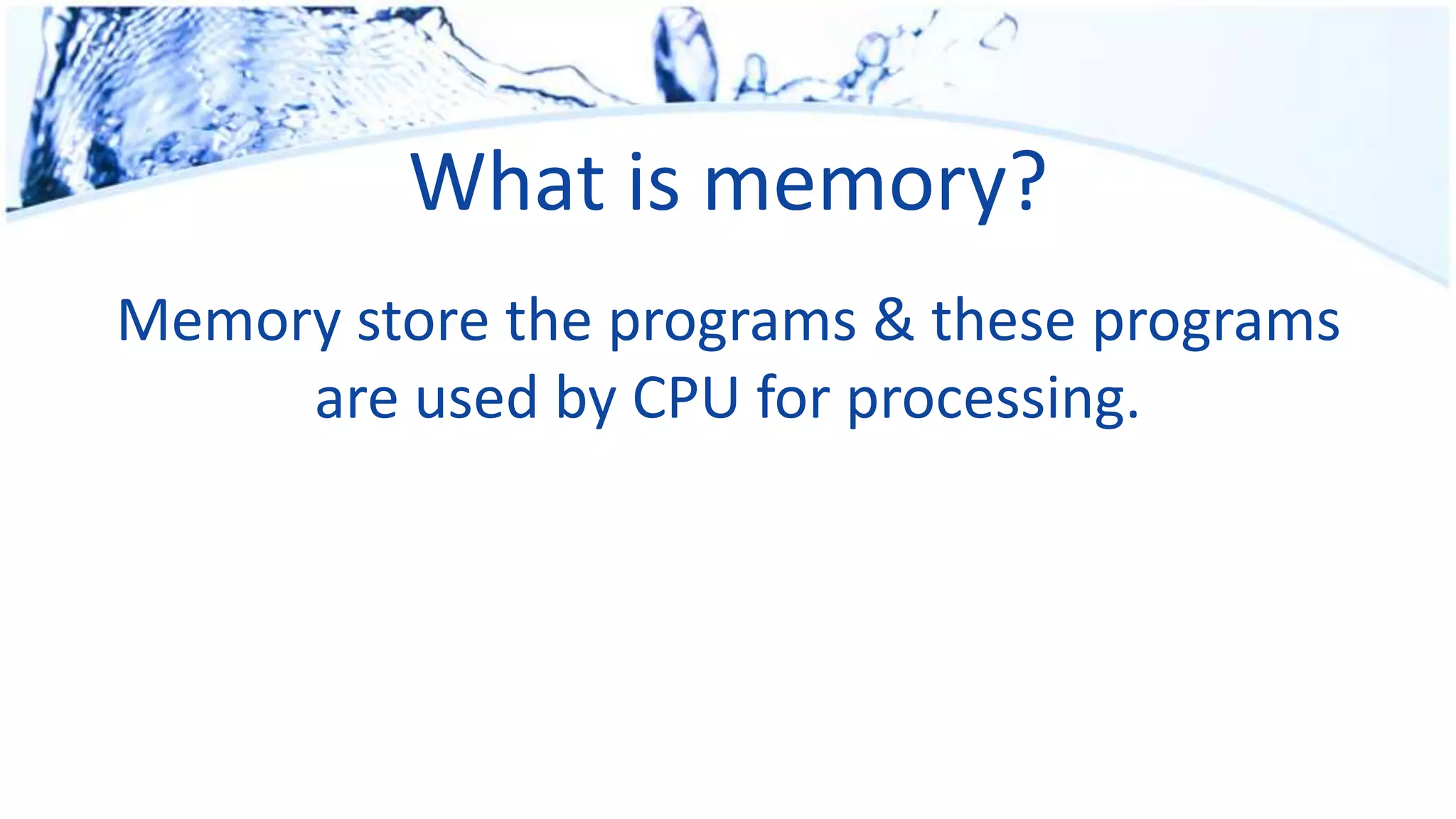 What is memory?

Memory store the programs & these programs are used by CPU for processing.